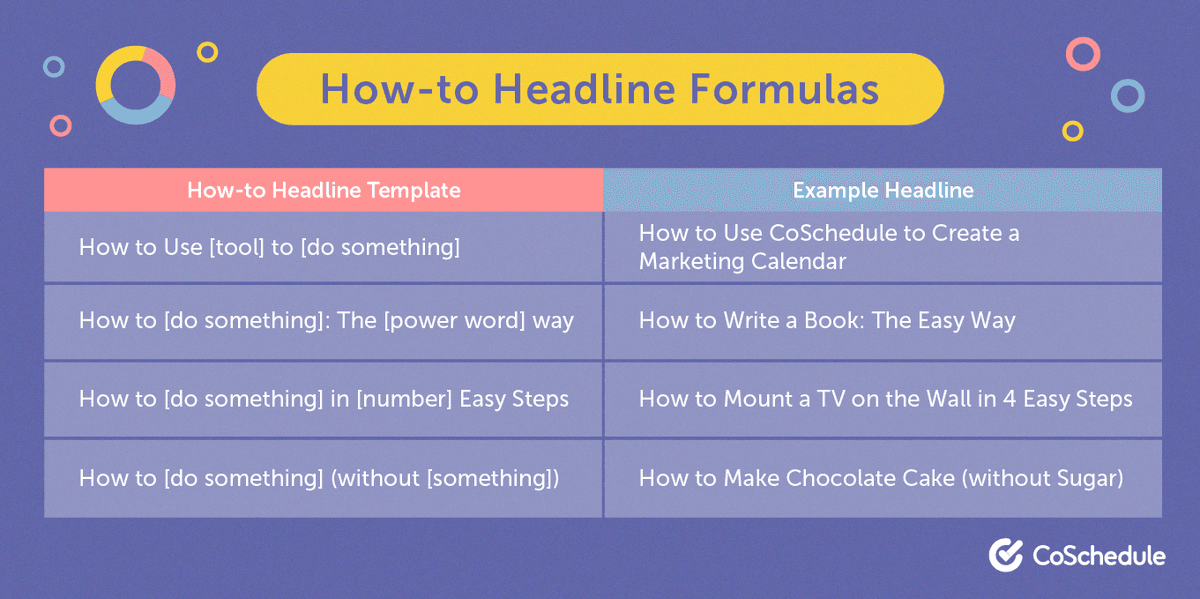 How-to Headline Formulas

| How-to Headline Template | Example Headline |
|---|---|
| How to Use [tool] to [do something] | How to Use CoSchedule to Create a Marketing Calendar |
| How to [do something]: The [power word] way | How to Write a Book: The Easy Way |
| How to [do something] in [number] Easy Steps | How to Mount a TV on the Wall in 4 Easy Steps |
| How to [do something] (without [something]) | How to Make Chocolate Cake (without Sugar) |

CoSchedule